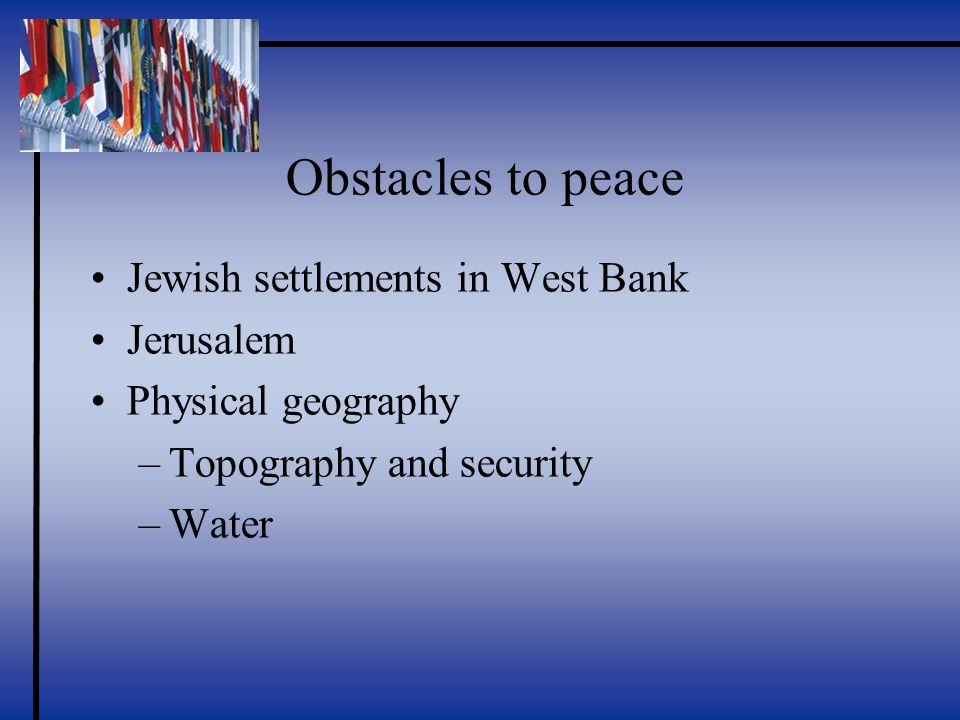 Obstacles to peace

• Jewish settlements in West Bank
• Jerusalem
• Physical geography
– Topography and security
– Water